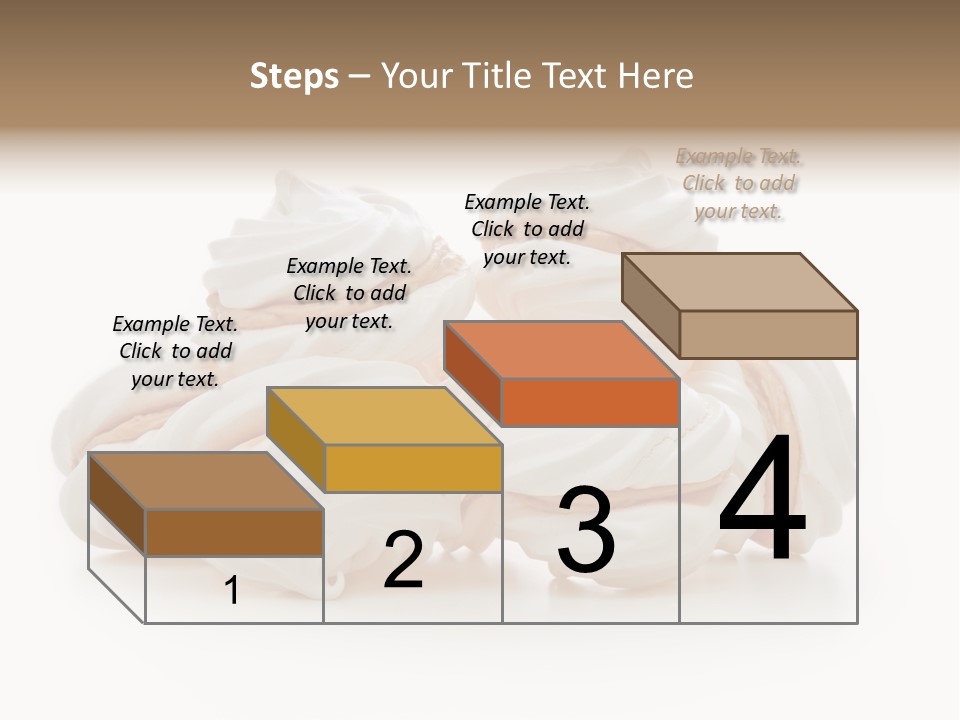 Steps – Your Title Text Here

Example Text. Click to add your text.

Example Text. Click to add your text.

Example Text. Click to add your text.

Example Text. Click to add your text.

1

2

3

4